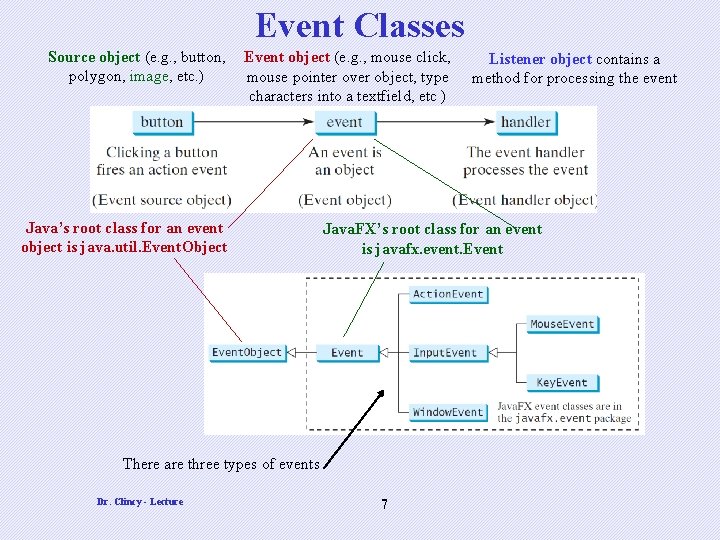 Event Classes

Source object (e.g., button, polygon, image, etc.)

Event object (e.g., mouse click, mouse pointer over object, type characters into a textfield, etc )

Listener object contains a method for processing the event

button

event

handler

Clicking a button fires an action event

An event is an object

The event handler processes the event

(Event source object)

(Event object)

(Event handler object)

Java's root class for an event object is java.util.EventObject

JavaFX's root class for an event is javafx.event.Event

EventObject

Event

ActionEvent

InputEvent

WindowEvent

MouseEvent

KeyEvent

JavaFX event classes are in the javafx.event package

There are three types of events

Dr. Clincy - Lecture

7